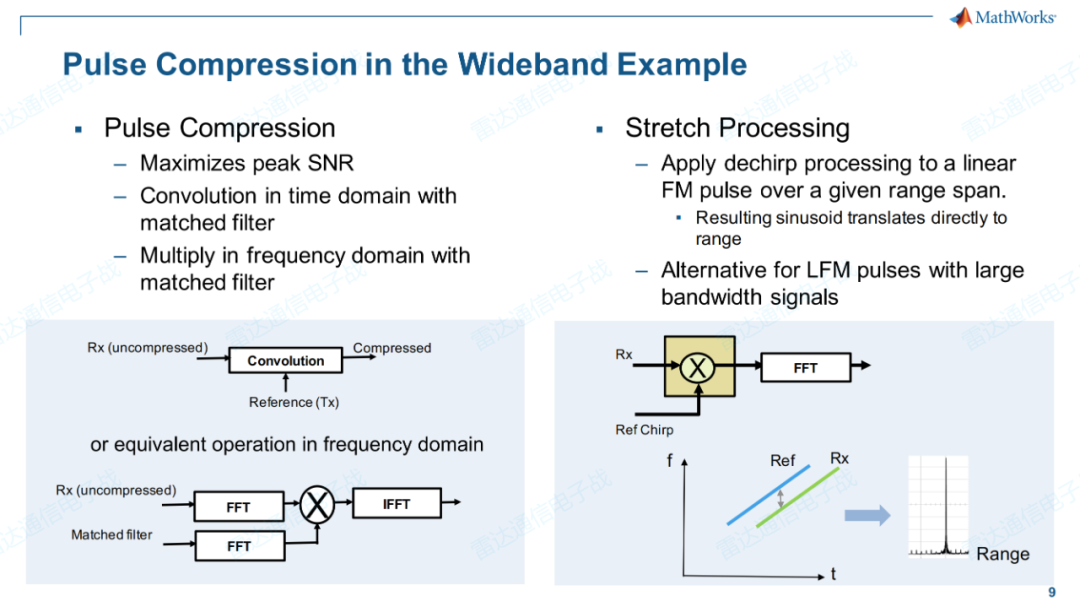 MathWorks

Pulse Compression in the Wideband Example

▪ Pulse Compression
– Maximizes peak SNR
– Convolution in time domain with matched filter
– Multiply in frequency domain with matched filter

Rx (uncompressed)
Convolution
Compressed
Reference (Tx)

or equivalent operation in frequency domain

Rx (uncompressed)
FFT
X
IFFT
Matched filter
FFT

▪ Stretch Processing
– Apply dechirp processing to a linear FM pulse over a given range span.
▪ Resulting sinusoid translates directly to range
– Alternative for LFM pulses with large bandwidth signals

Rx
X
FFT
Ref Chirp

f
Ref
Rx
t
Range

雷达通信电子战

9